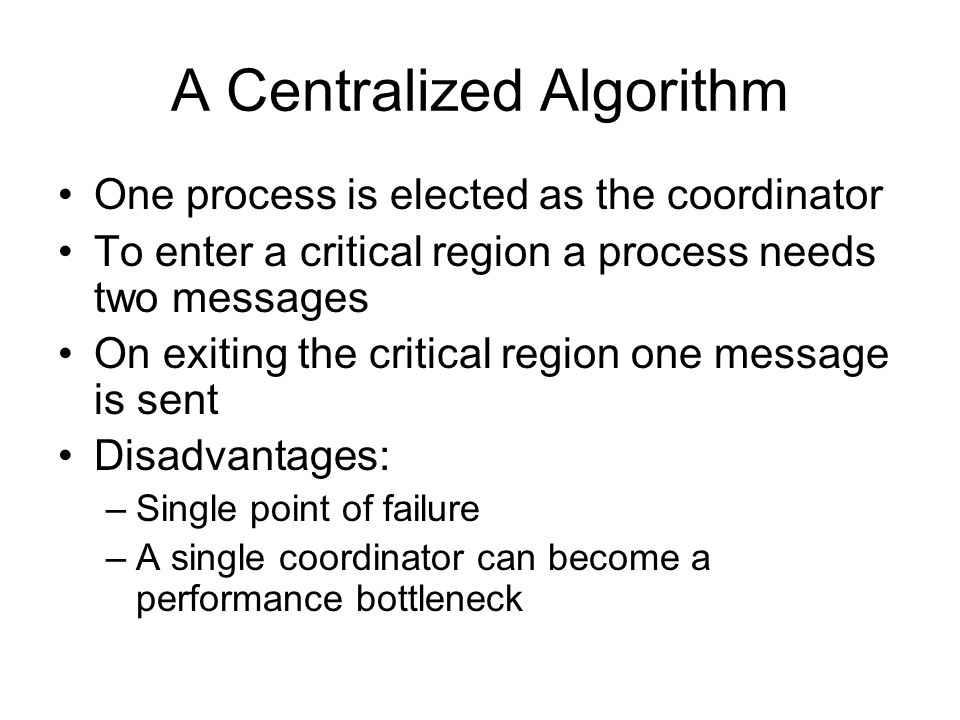 A Centralized Algorithm

• One process is elected as the coordinator
• To enter a critical region a process needs two messages
• On exiting the critical region one message is sent
• Disadvantages:
– Single point of failure
– A single coordinator can become a performance bottleneck